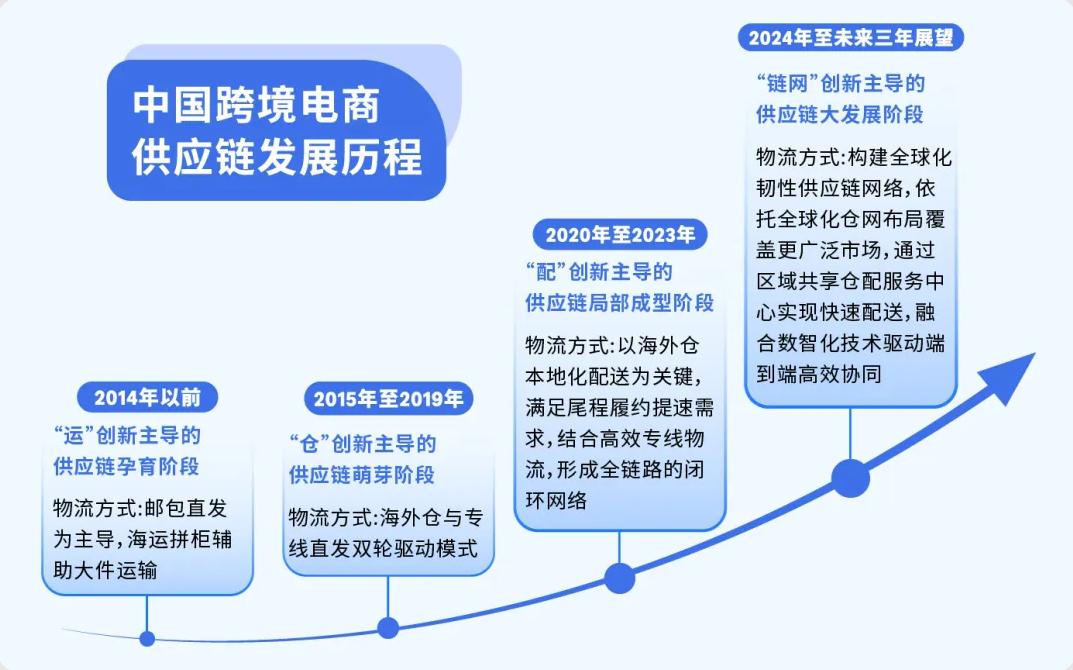 中国跨境电商供应链发展历程

2014年以前

“运”创新主导的供应链孕育阶段

物流方式：邮包直发为主导，海运拼柜辅助大件运输

2015年至2019年

“仓”创新主导的供应链萌芽阶段

物流方式：海外仓与专线直发双轮驱动模式

2020年至2023年

“配”创新主导的供应链局部成型阶段

物流方式：以海外仓本地化配送为关键，满足尾程履约提速需求，结合高效专线物流，形成全链路的闭环网络

2024年至未来三年展望

“链网”创新主导的供应链大发展阶段

物流方式：构建全球化韧性供应链网络，依托全球化仓网布局覆盖更广泛市场，通过区域共享仓配服务中心实现快速配送，融合数智化技术驱动端到端高效协同